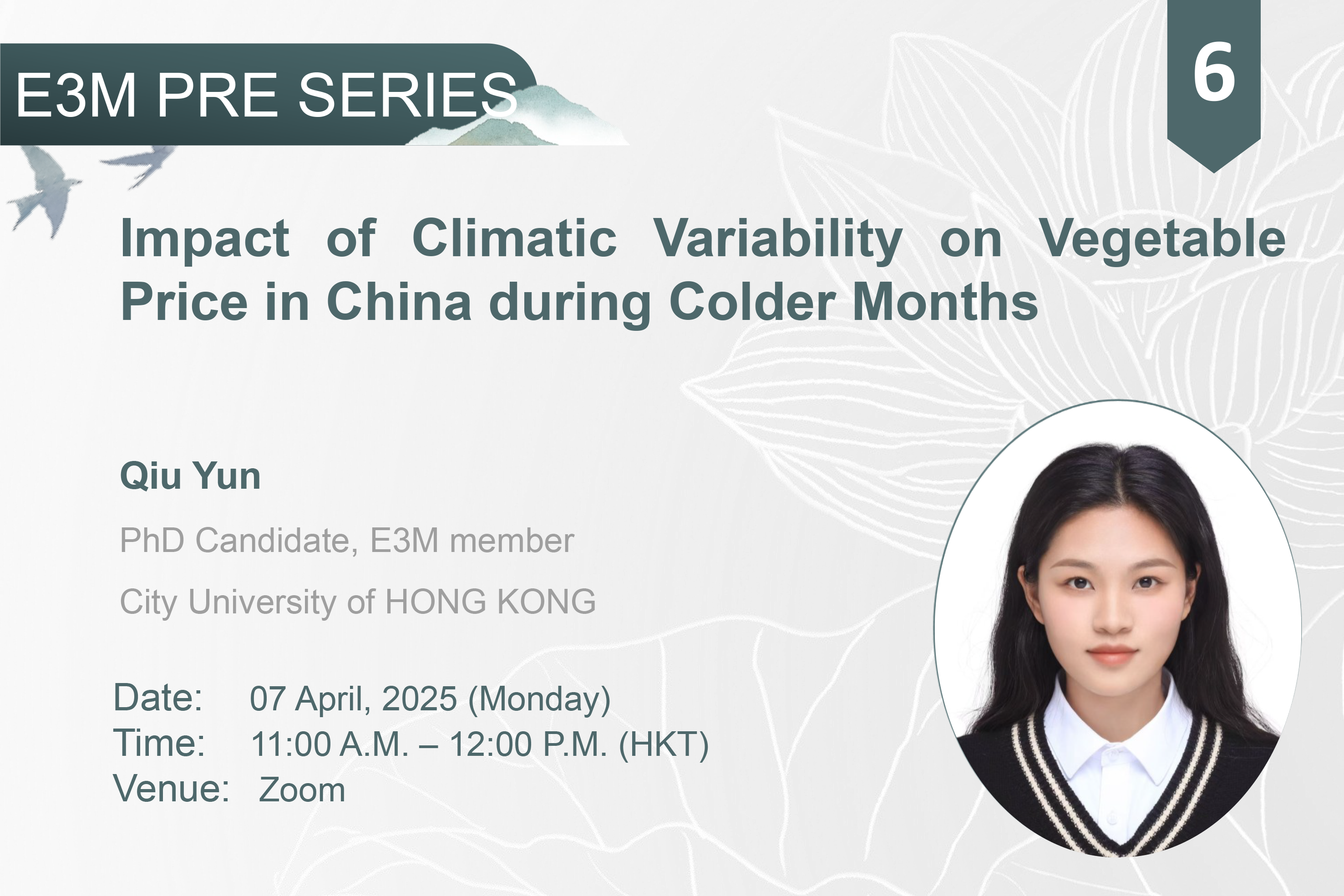 E3M PRE SERIES

6

Impact of Climatic Variability on Vegetable Price in China during Colder Months

Qiu Yun

PhD Candidate, E3M member

City University of HONG KONG

Date: 07 April, 2025 (Monday)
Time: 11:00 A.M. – 12:00 P.M. (HKT)
Venue: Zoom